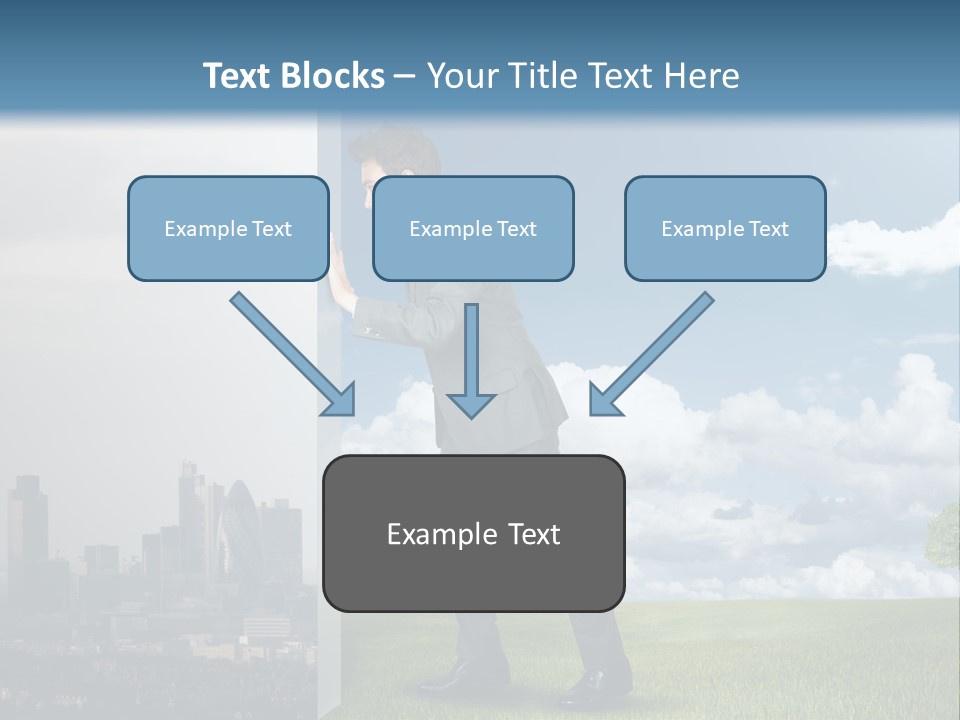 Text Blocks – Your Title Text Here

Example Text

Example Text

Example Text

Example Text